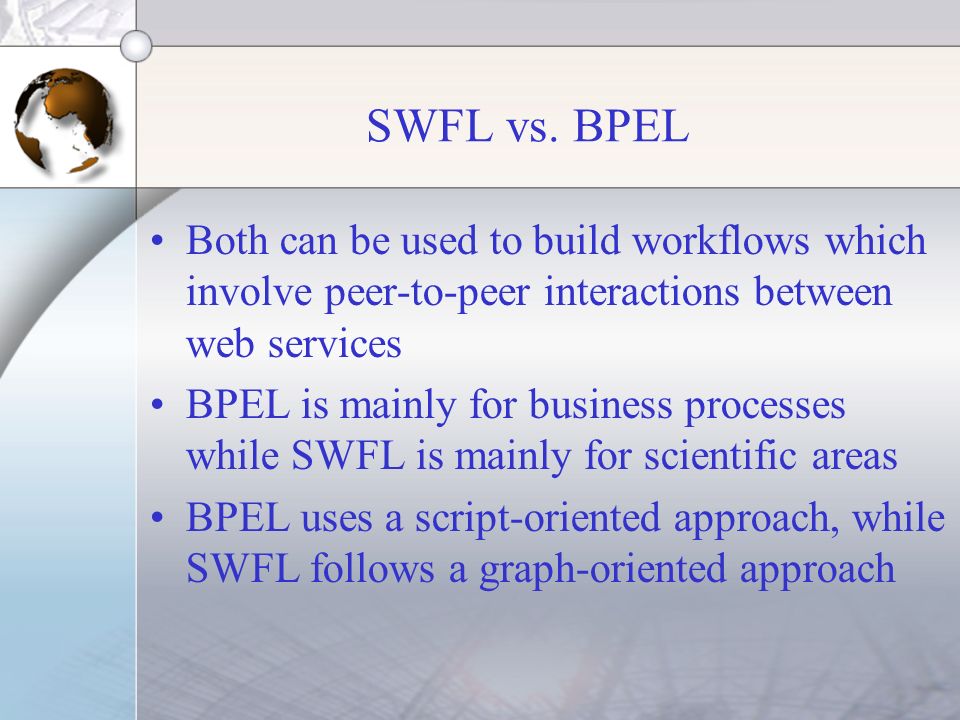 SWFL vs. BPEL

• Both can be used to build workflows which involve peer-to-peer interactions between web services
• BPEL is mainly for business processes while SWFL is mainly for scientific areas
• BPEL uses a script-oriented approach, while SWFL follows a graph-oriented approach